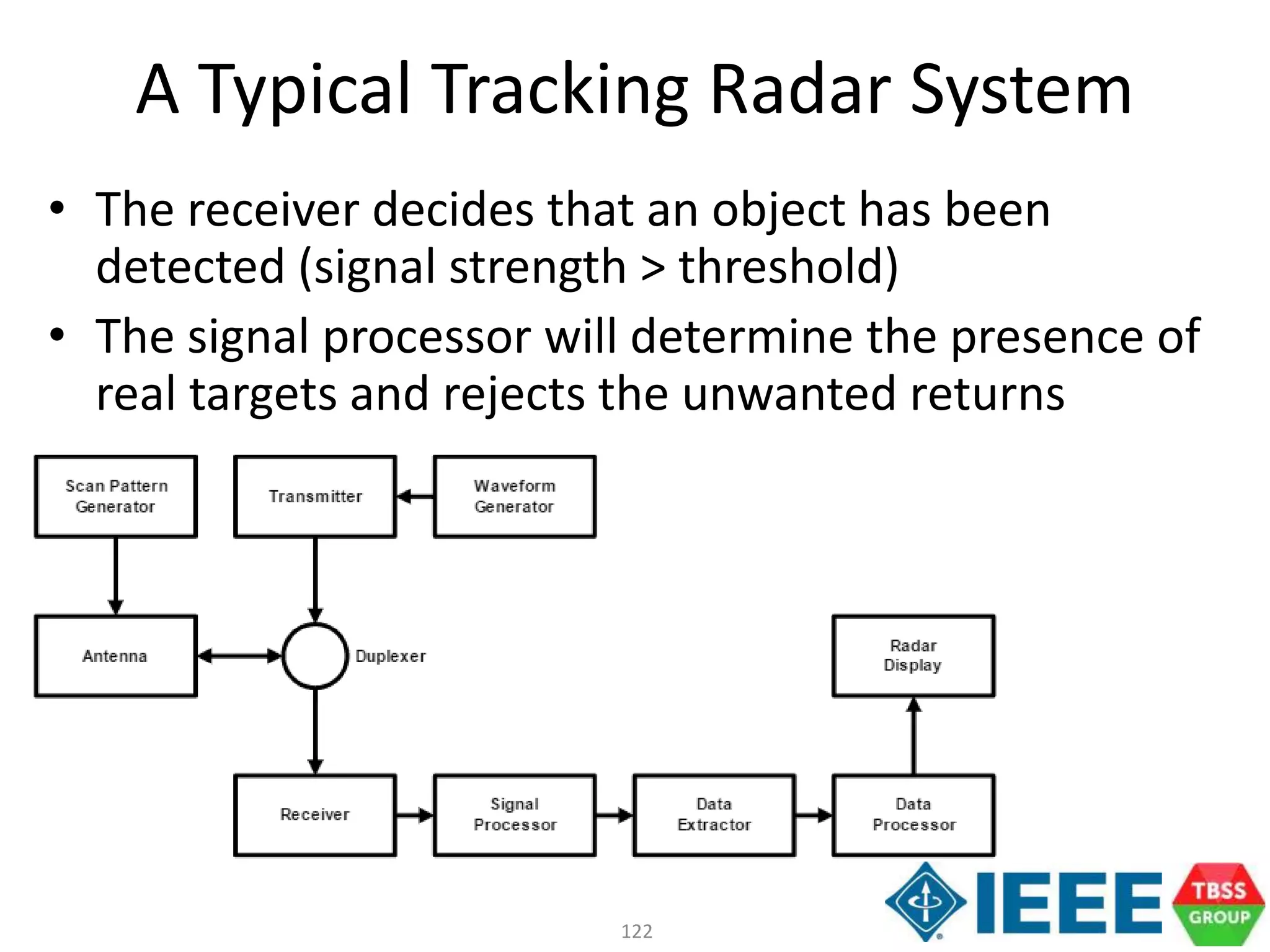 A Typical Tracking Radar System

• The receiver decides that an object has been detected (signal strength > threshold)
• The signal processor will determine the presence of real targets and rejects the unwanted returns

Scan Pattern Generator

Transmitter

Waveform Generator

Antenna

Duplexer

Radar Display

Receiver

Signal Processor

Data Extractor

Data Processor

122

IEEE

TBSS GROUP